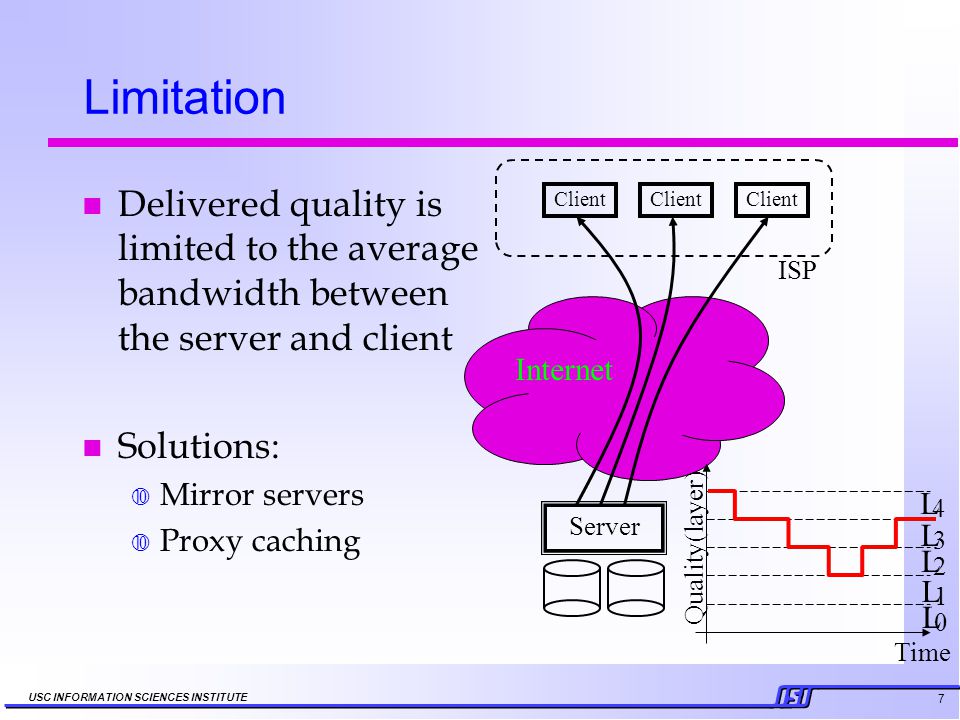 Limitation

Delivered quality is limited to the average bandwidth between the server and client

Solutions:

Mirror servers

Proxy caching

Client

Client

Client

ISP

Internet

Server

Quality(layer)

$L_4$

$L_3$

$L_2$

$L_1$

$L_0$

Time

USC INFORMATION SCIENCES INSTITUTE

ISI

7